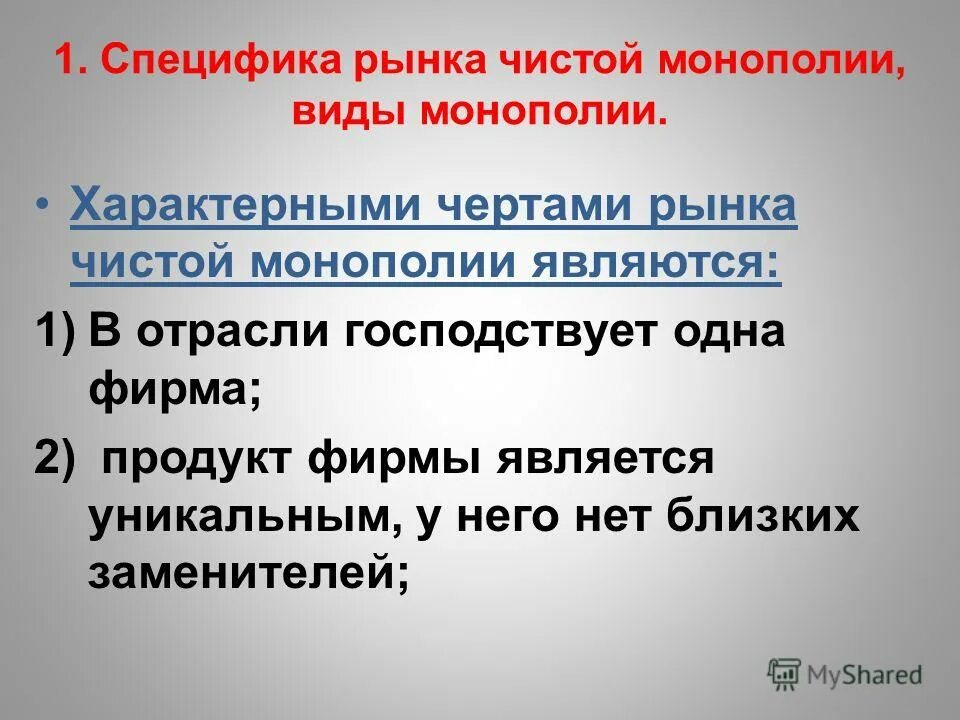 1. Специфика рынка чистой монополии, виды монополии.

• Характерными чертами рынка чистой монополии являются:

1) В отрасли господствует одна фирма;

2) продукт фирмы является уникальным, у него нет близких заменителей;

MyShared